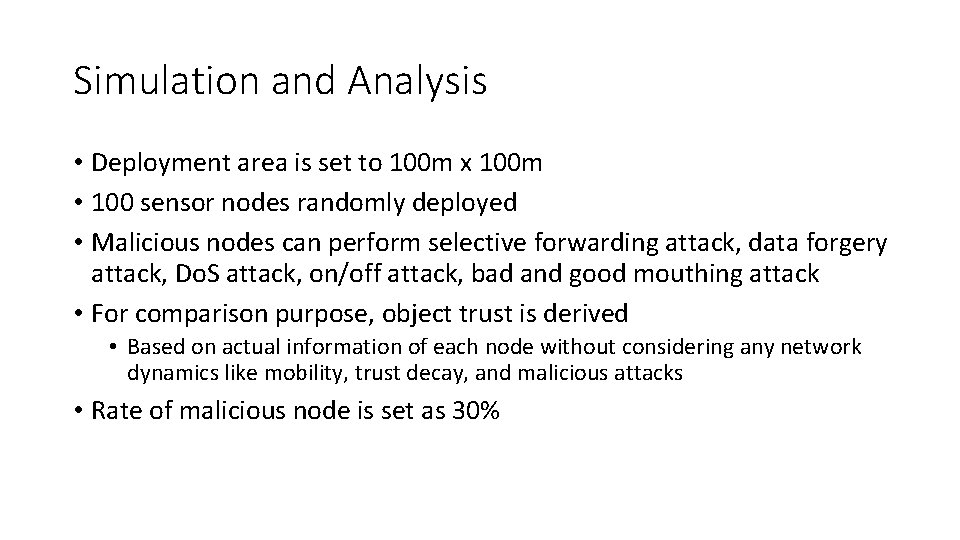 Simulation and Analysis

• Deployment area is set to 100m x 100m
• 100 sensor nodes randomly deployed
• Malicious nodes can perform selective forwarding attack, data forgery attack, DoS attack, on/off attack, bad and good mouthing attack
• For comparison purpose, object trust is derived
  • Based on actual information of each node without considering any network dynamics like mobility, trust decay, and malicious attacks
• Rate of malicious node is set as 30%